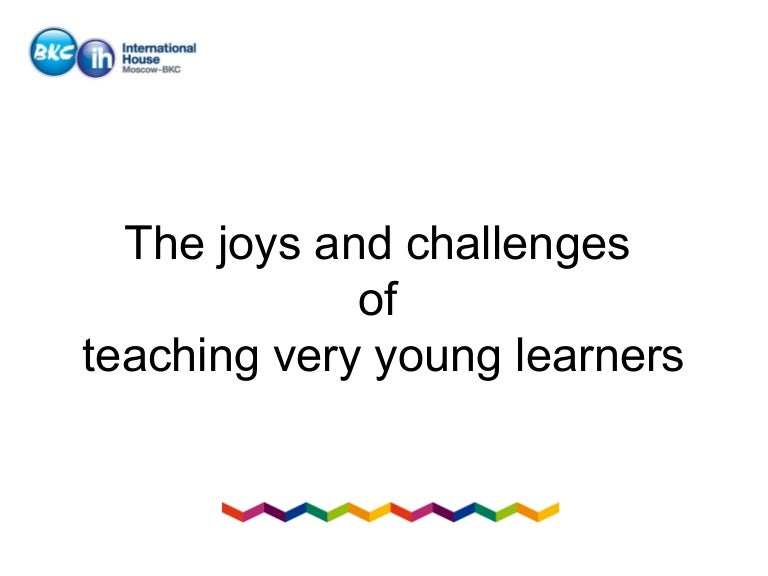 BKC ih International House Moscow-BKC

The joys and challenges
of
teaching very young learners